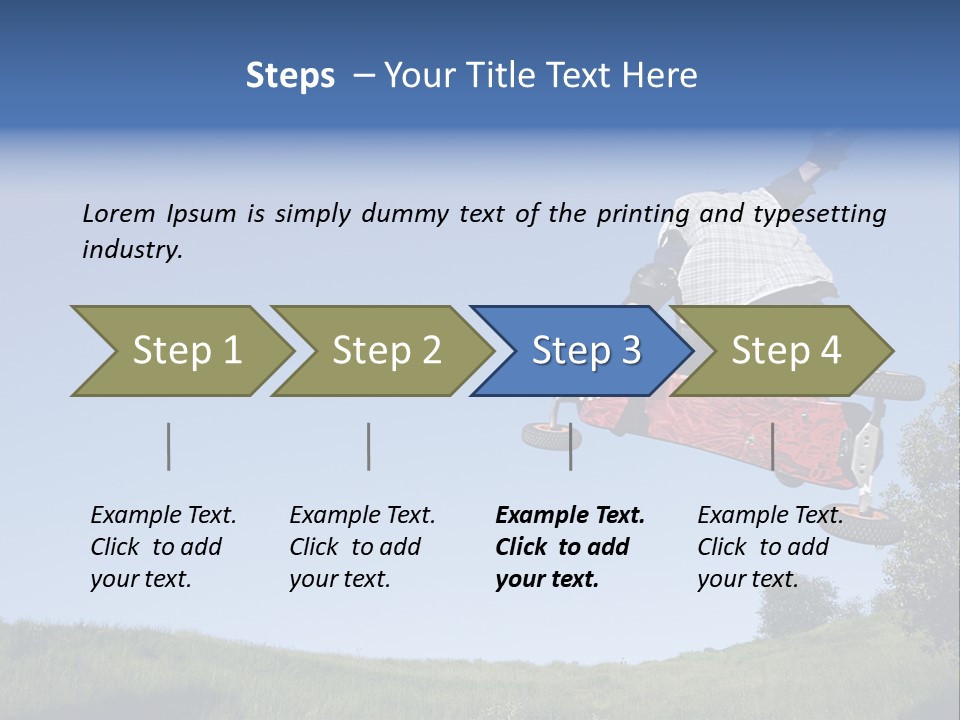 Steps – Your Title Text Here

Lorem Ipsum is simply dummy text of the printing and typesetting industry.

Step 1

Step 2

Step 3

Step 4

Example Text. Click to add your text.

Example Text. Click to add your text.

Example Text. Click to add your text.

Example Text. Click to add your text.